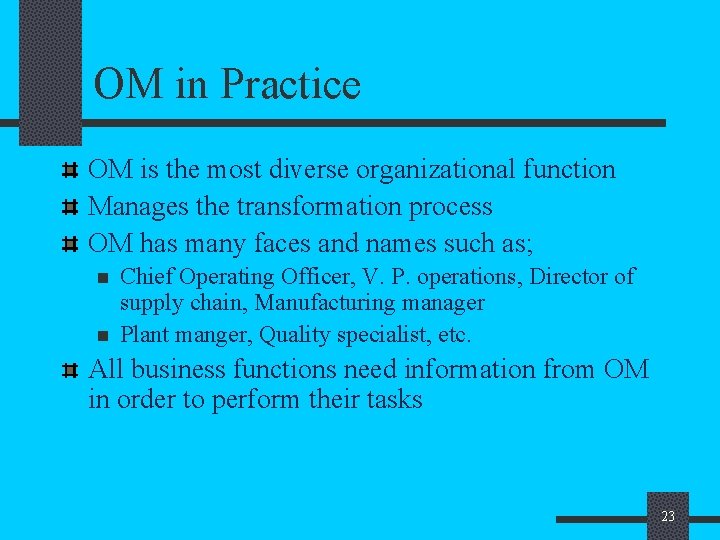 OM in Practice

OM is the most diverse organizational function

Manages the transformation process

OM has many faces and names such as;

Chief Operating Officer, V. P. operations, Director of supply chain, Manufacturing manager

Plant manger, Quality specialist, etc.

All business functions need information from OM in order to perform their tasks

23